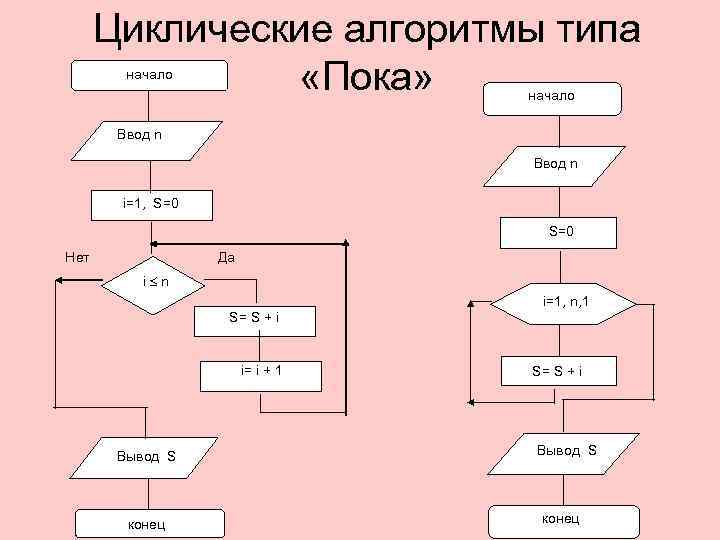 Циклические алгоритмы типа «Пока»

начало

Ввод n

i=1, S=0

Нет

Да

i ≤ n

S= S + i

i= i + 1

Вывод S

конец

начало

Ввод n

S=0

i=1, n,1

S= S + i

Вывод S

конец